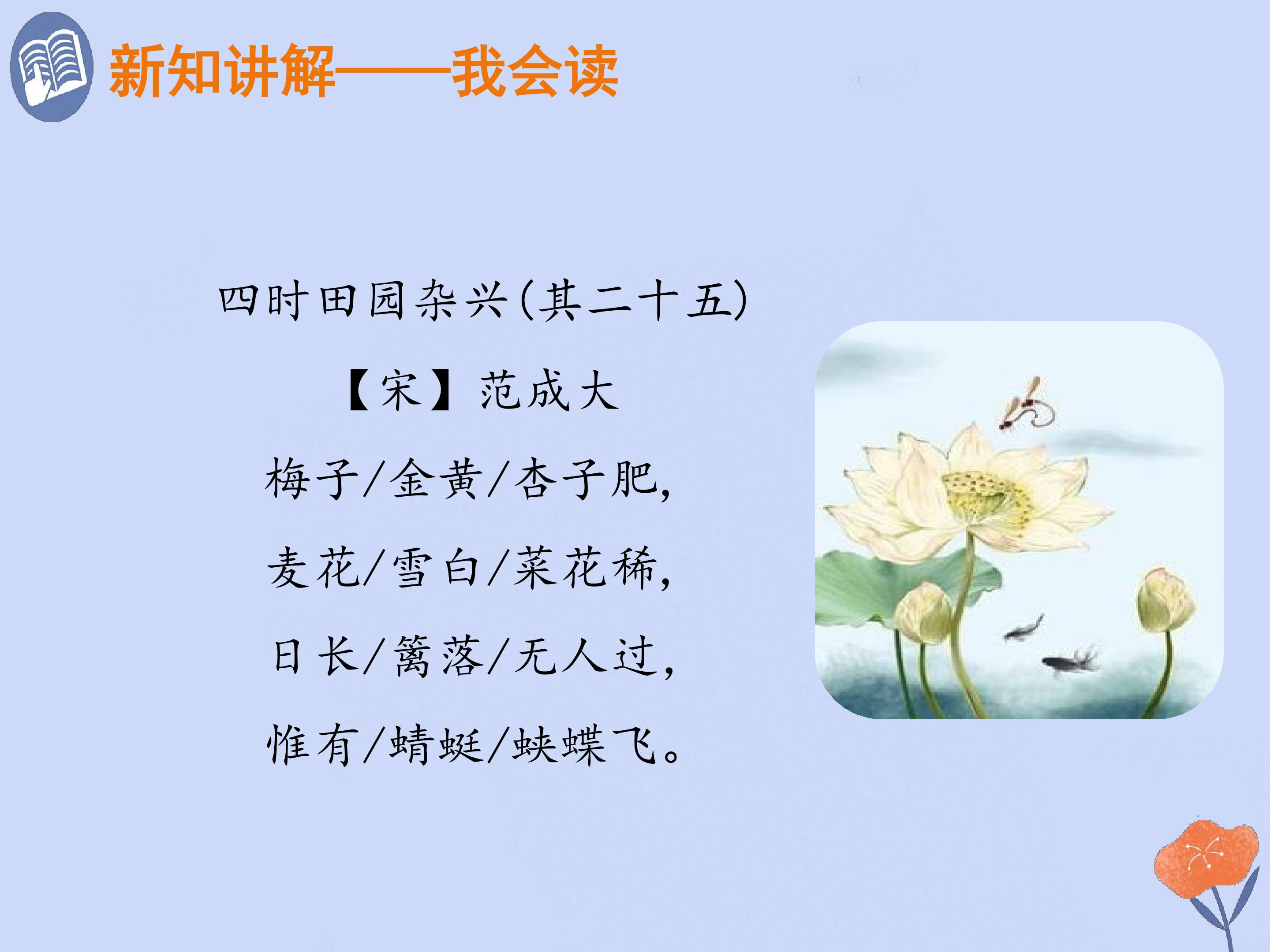 新知讲解——我会读

四时田园杂兴(其二十五)

【宋】范成大

梅子/金黄/杏子肥,

麦花/雪白/菜花稀,

日长/篱落/无人过,

惟有/蜻蜓/蛱蝶飞。